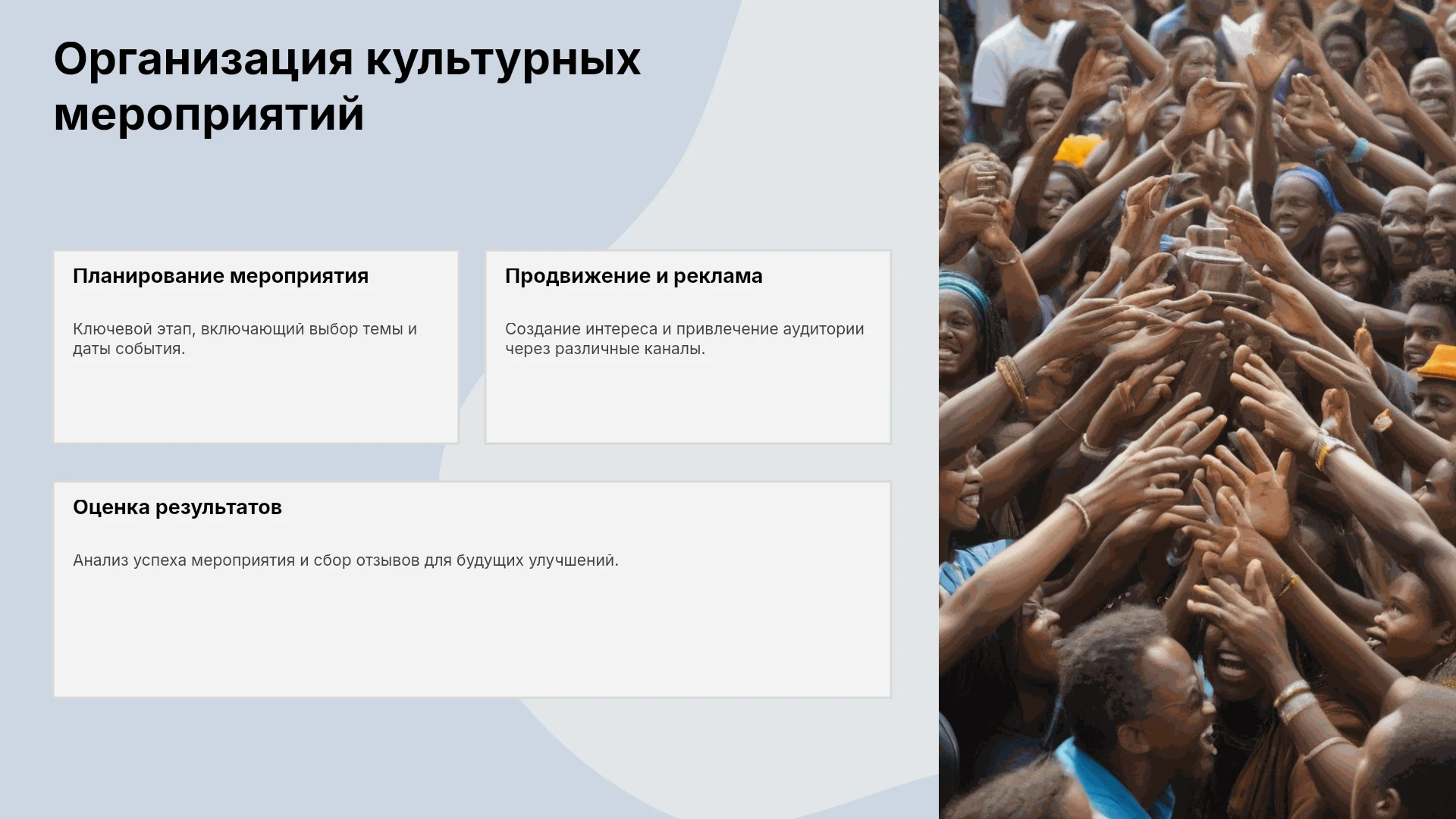 Организация культурных мероприятий

Планирование мероприятия

Ключевой этап, включающий выбор темы и даты события.

Продвижение и реклама

Создание интереса и привлечение аудитории через различные каналы.

Оценка результатов

Анализ успеха мероприятия и сбор отзывов для будущих улучшений.